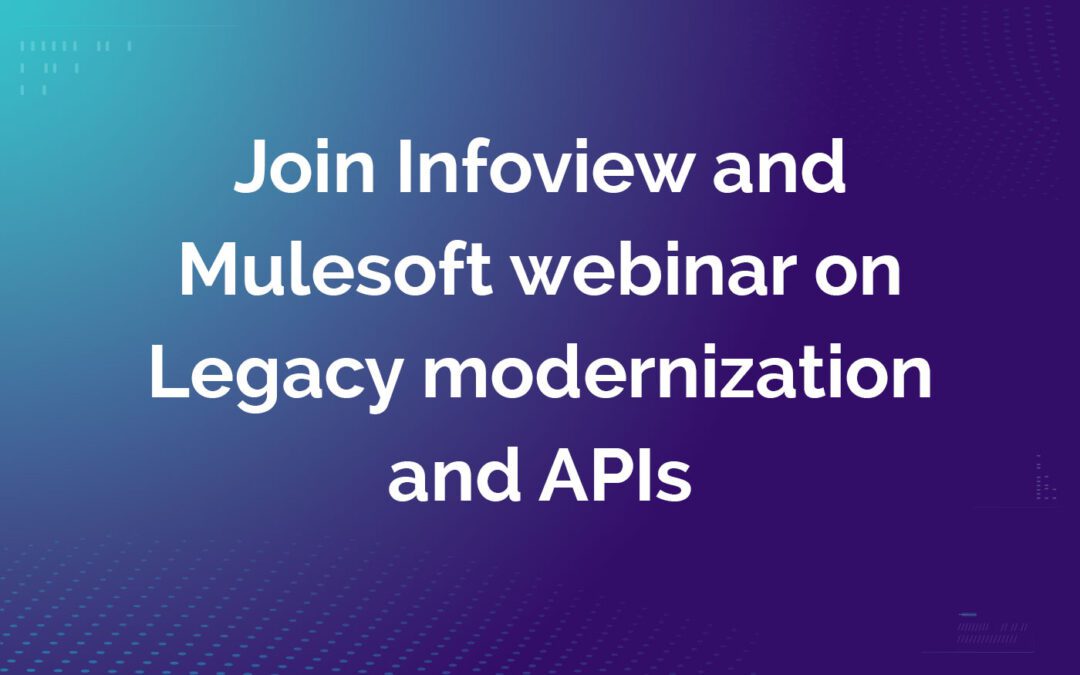 Join Infoview and Mulesoft webinar on Legacy modernization and APIs